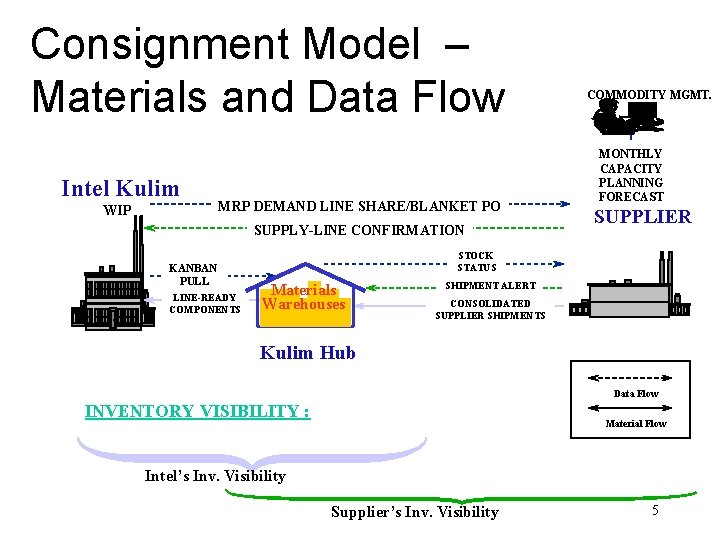 Consignment Model – Materials and Data Flow

COMMODITY MGMT.

MONTHLY CAPACITY PLANNING FORECAST

Intel Kulim

WIP

MRP DEMAND LINE SHARE/BLANKET PO

SUPPLIER

SUPPLY-LINE CONFIRMATION

KANBAN PULL

STOCK STATUS

LINE-READY COMPONENTS

Materials Warehouses

SHIPMENT ALERT

CONSOLIDATED SUPPLIER SHIPMENTS

Kulim Hub

Data Flow

Material Flow

INVENTORY VISIBILITY :

Intel's Inv. Visibility

Supplier's Inv. Visibility

5